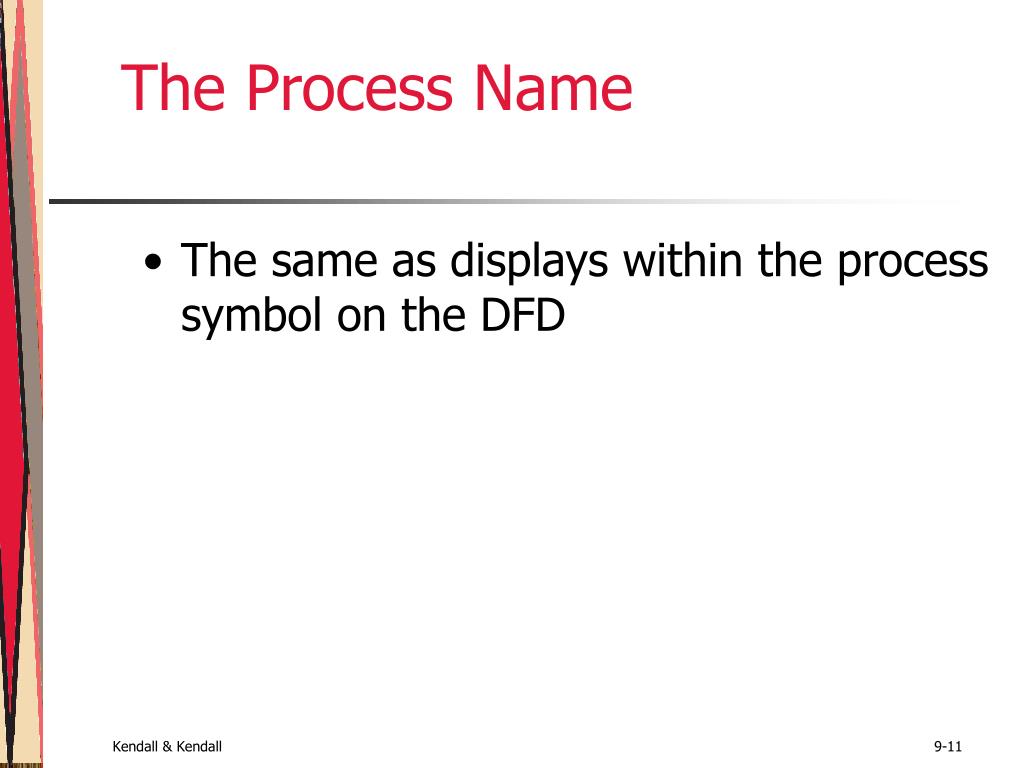 The Process Name

• The same as displays within the process symbol on the DFD

Kendall & Kendall

9-11